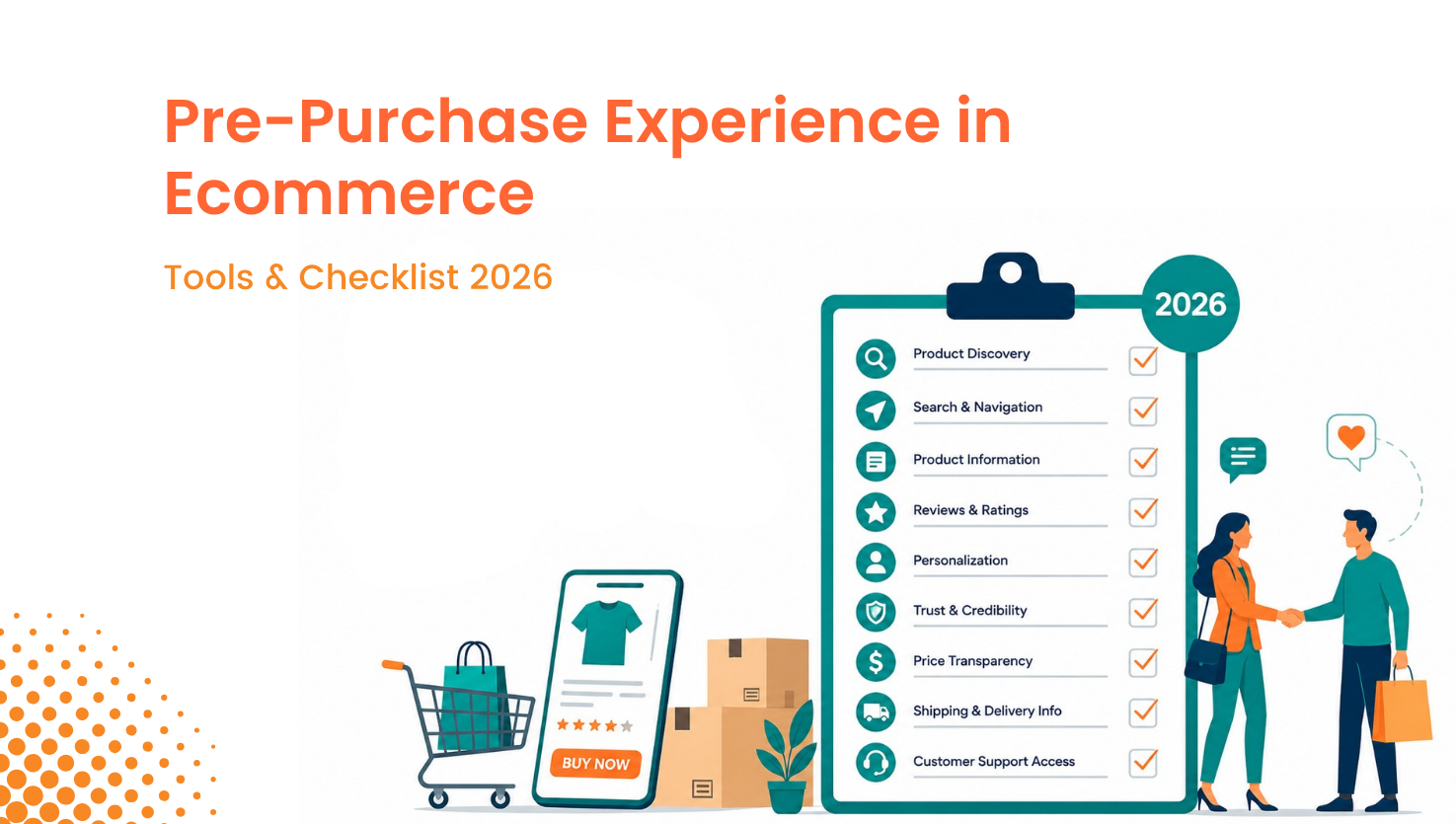 Pre-Purchase Experience in Ecommerce

Tools & Checklist 2026

2026

Product Discovery
Search & Navigation
Product Information
Reviews & Ratings
Personalization
Trust & Credibility
Price Transparency
Shipping & Delivery Info
Customer Support Access

BUY NOW